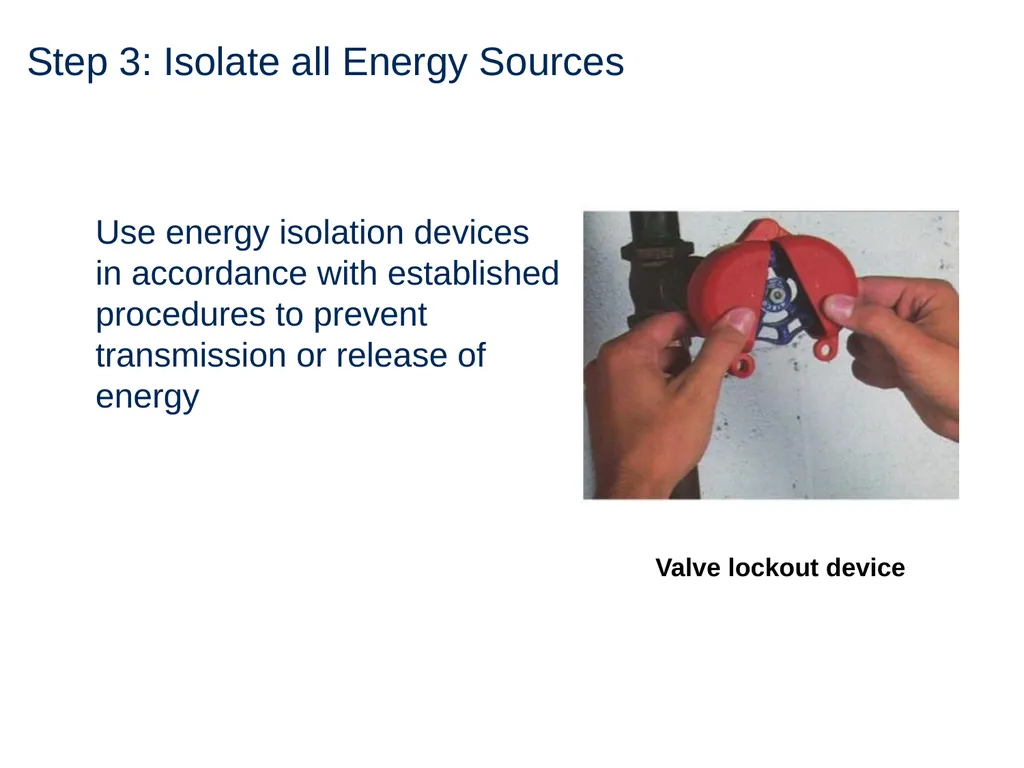 Step 3: Isolate all Energy Sources

Use energy isolation devices in accordance with established procedures to prevent transmission or release of energy

Valve lockout device